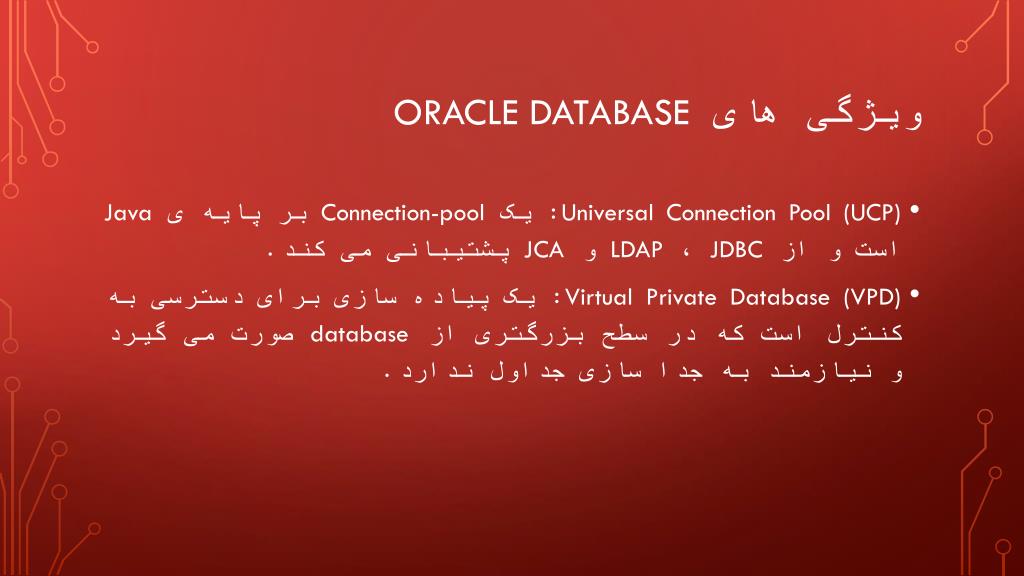 ویژگی های ORACLE DATABASE

• Universal Connection Pool (UCP): یک Connection-pool بر پایه ی Java است و از JDBC ، LDAP و JCA پشتیبانی می کند.

• Virtual Private Database (VPD): یک پیاده سازی برای دسترسی به کنترل است که در سطح بزرگتری از database صورت می گیرد و نیازمند به جدا سازی جداول ندارد.